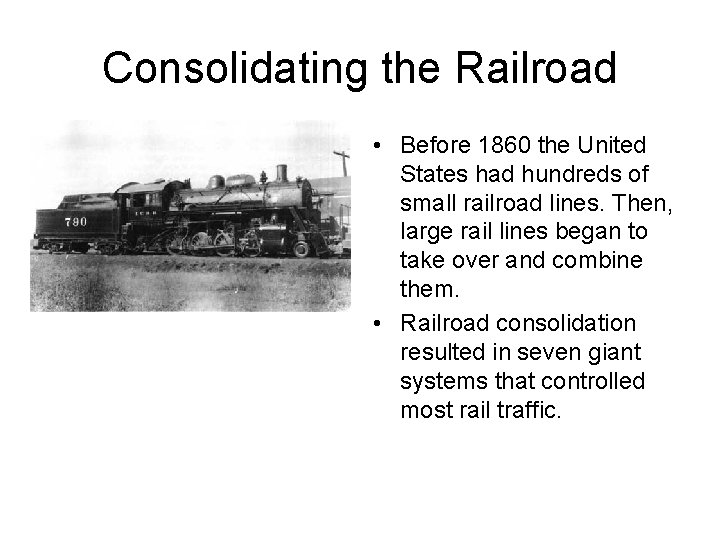 Consolidating the Railroad

790

• Before 1860 the United States had hundreds of small railroad lines. Then, large rail lines began to take over and combine them.

• Railroad consolidation resulted in seven giant systems that controlled most rail traffic.